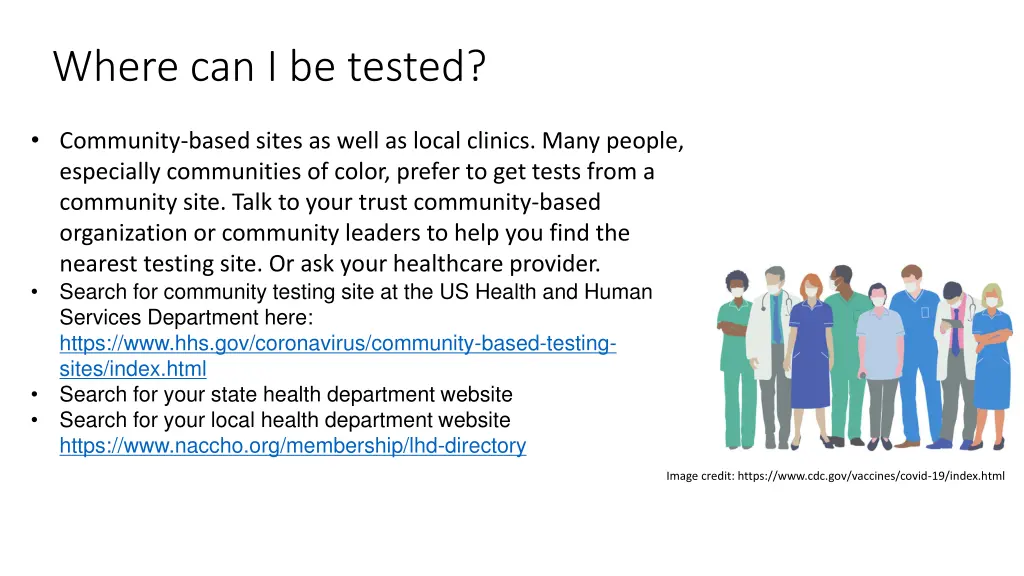 Where can I be tested?

• Community-based sites as well as local clinics. Many people, especially communities of color, prefer to get tests from a community site. Talk to your trust community-based organization or community leaders to help you find the nearest testing site. Or ask your healthcare provider.
• Search for community testing site at the US Health and Human Services Department here: https://www.hhs.gov/coronavirus/community-based-testing-sites/index.html
• Search for your state health department website
• Search for your local health department website https://www.naccho.org/membership/lhd-directory

Image credit: https://www.cdc.gov/vaccines/covid-19/index.html